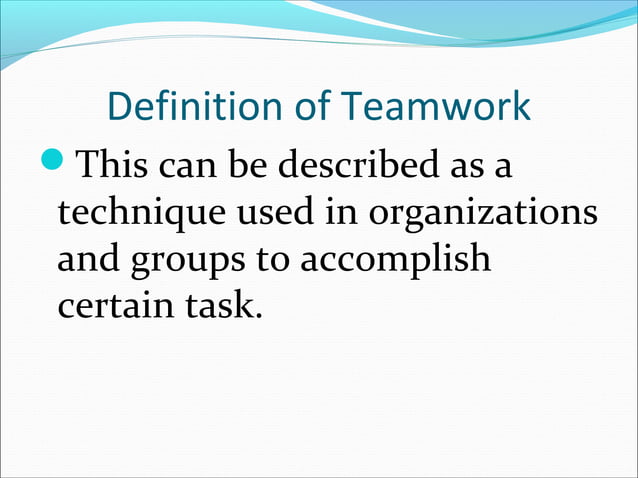 Definition of Teamwork

This can be described as a technique used in organizations and groups to accomplish certain task.